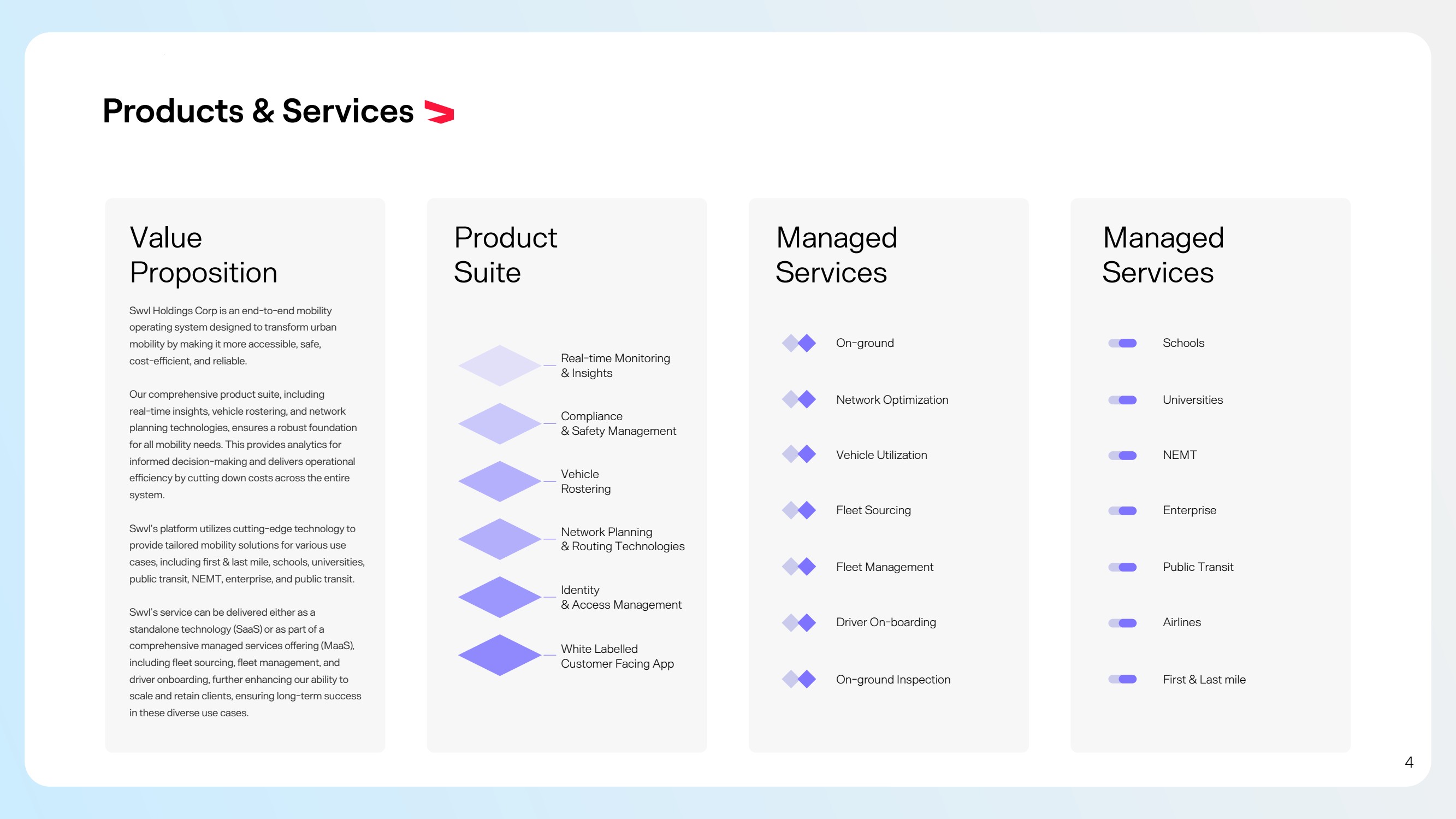 Products & Services

Value Proposition

Swvl Holdings Corp is an end-to-end mobility operating system designed to transform urban mobility by making it more accessible, safe, cost-efficient, and reliable.

Our comprehensive product suite, including real-time insights, vehicle rostering, and network planning technologies, ensures a robust foundation for all mobility needs. This provides analytics for informed decision-making and delivers operational efficiency by cutting down costs across the entire system.

Swvl's platform utilizes cutting-edge technology to provide tailored mobility solutions for various use cases, including first & last mile, schools, universities, public transit, NEMT, enterprise, and public transit.

Swvl's service can be delivered either as a standalone technology (SaaS) or as part of a comprehensive managed services offering (MaaS), including fleet sourcing, fleet management, and driver onboarding, further enhancing our ability to scale and retain clients, ensuring long-term success in these diverse use cases.

Product Suite

Real-time Monitoring & Insights

Compliance & Safety Management

Vehicle Rostering

Network Planning & Routing Technologies

Identity & Access Management

White Labelled Customer Facing App

Managed Services

On-ground

Network Optimization

Vehicle Utilization

Fleet Sourcing

Fleet Management

Driver On-boarding

On-ground Inspection

Managed Services

Schools

Universities

NEMT

Enterprise

Public Transit

Airlines

First & Last mile

4